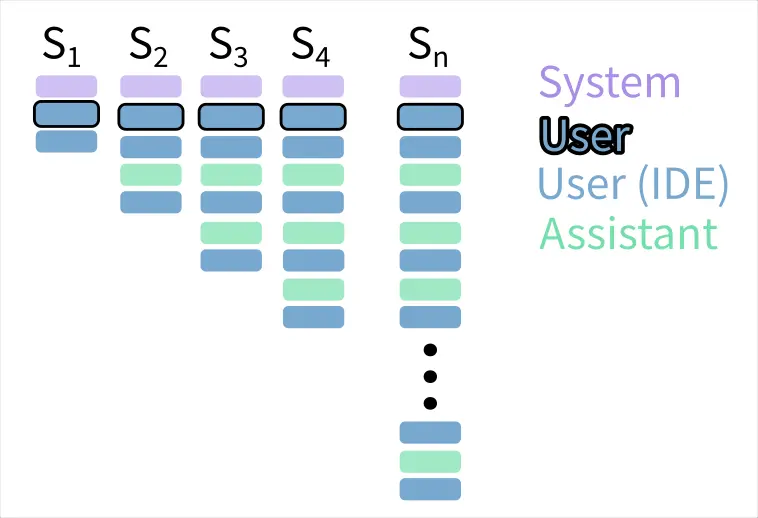 $S_1$ $S_2$ $S_3$ $S_4$ $S_n$

System
User
User (IDE)
Assistant